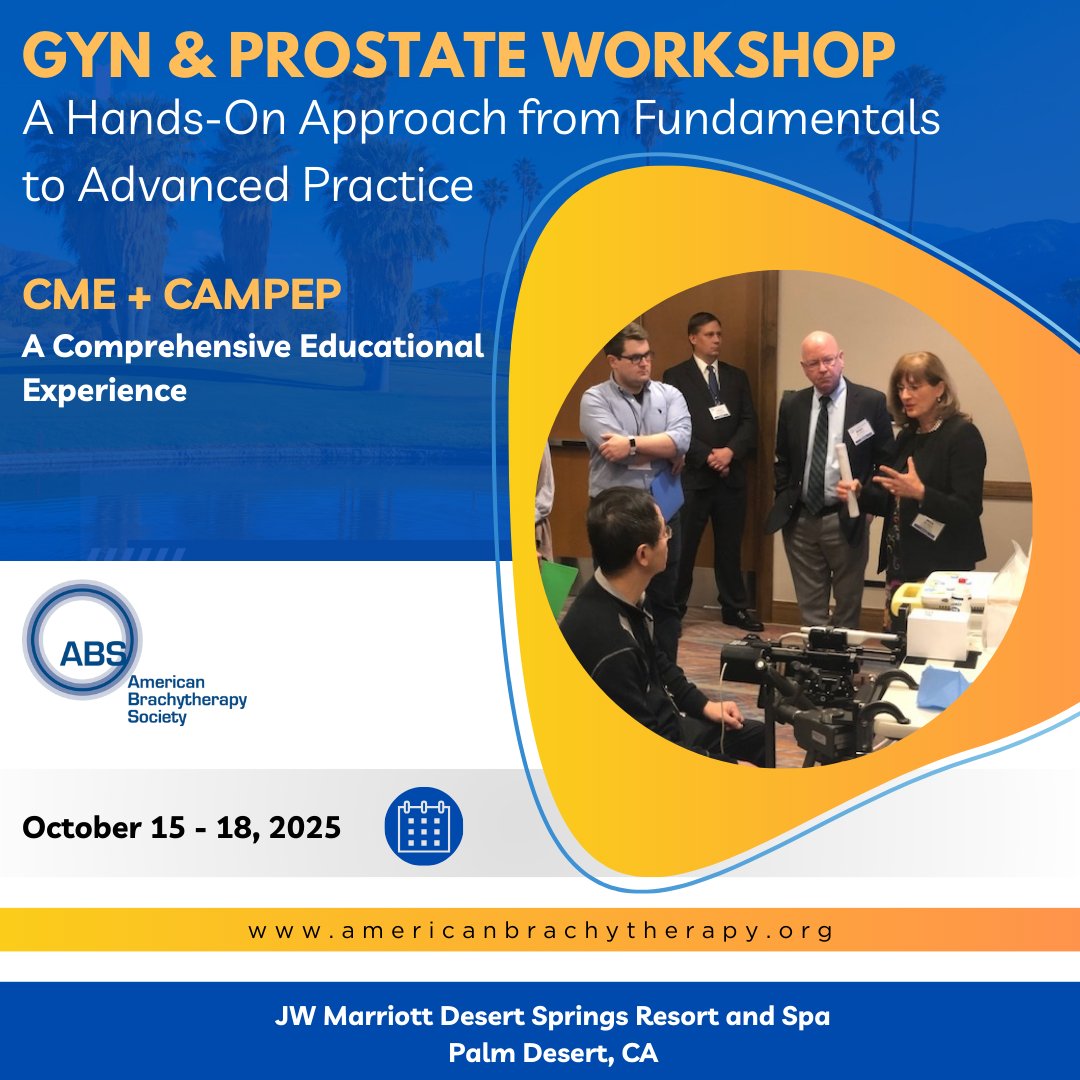 GYN & PROSTATE WORKSHOP
A Hands-On Approach from Fundamentals to Advanced Practice

CME + CAMPEP
A Comprehensive Educational Experience

ABS
American Brachytherapy Society

October 15 - 18, 2025

www.americanbrachytherapy.org

JW Marriott Desert Springs Resort and Spa
Palm Desert, CA